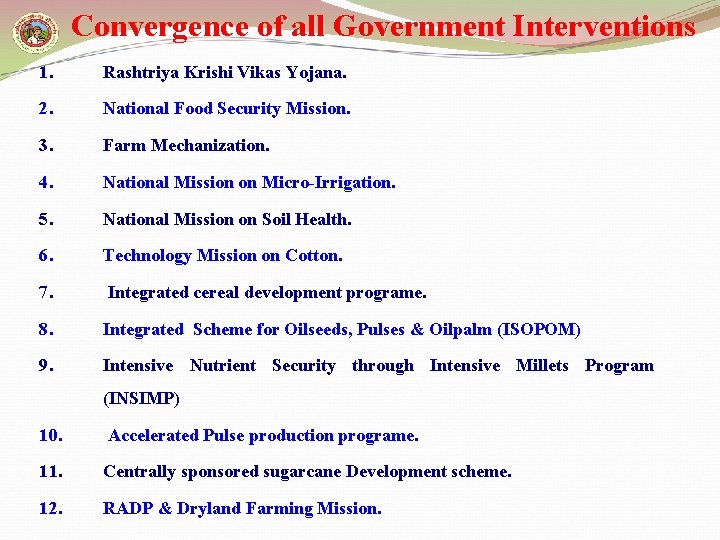 Convergence of all Government Interventions

1. Rashtriya Krishi Vikas Yojana.

2. National Food Security Mission.

3. Farm Mechanization.

4. National Mission on Micro-Irrigation.

5. National Mission on Soil Health.

6. Technology Mission on Cotton.

7. Integrated cereal development programe.

8. Integrated Scheme for Oilseeds, Pulses & Oilpalm (ISOPOM)

9. Intensive Nutrient Security through Intensive Millets Program (INSIMP)

10. Accelerated Pulse production programe.

11. Centrally sponsored sugarcane Development scheme.

12. RADP & Dryland Farming Mission.